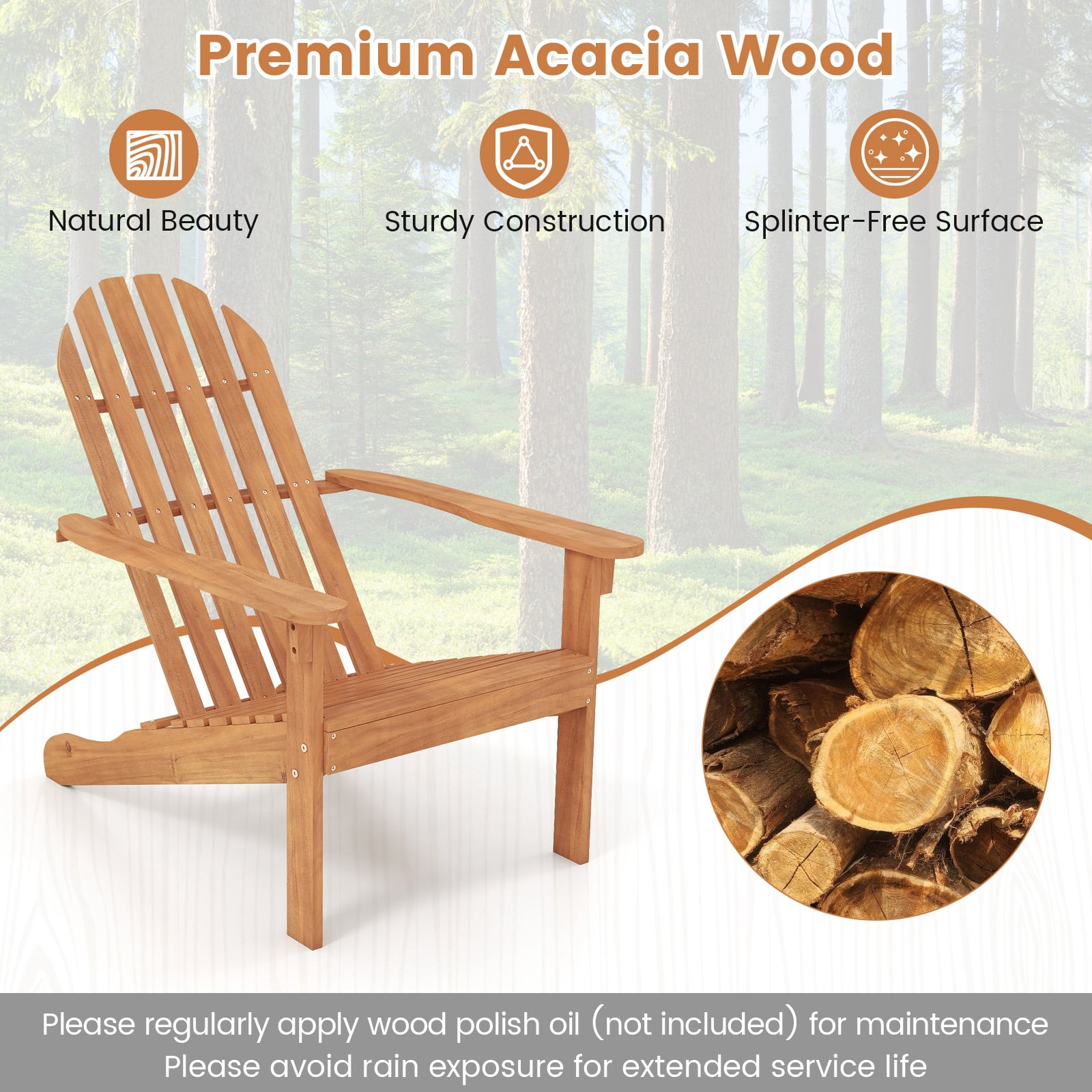 Premium Acacia Wood

Natural Beauty

Sturdy Construction

Splinter-Free Surface

Please regularly apply wood polish oil (not included) for maintenance
Please avoid rain exposure for extended service life